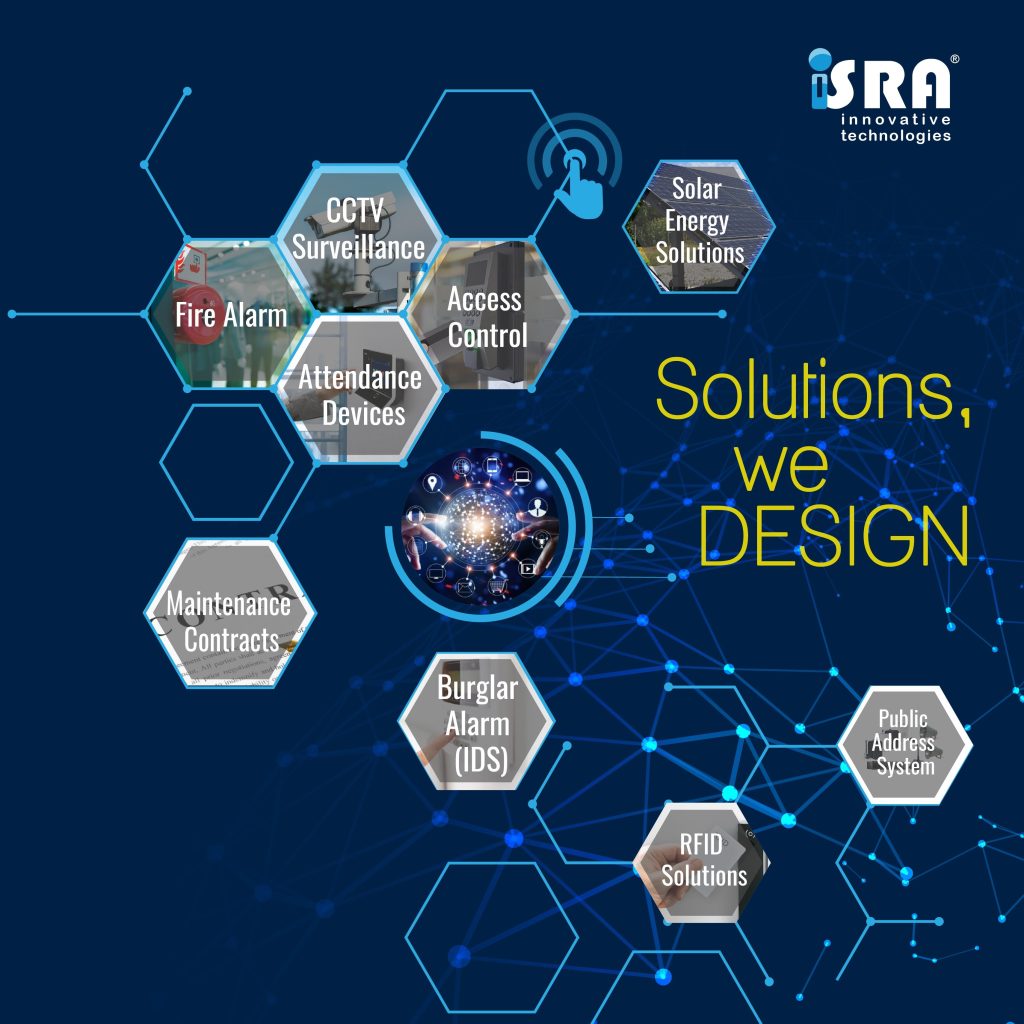 iSRA®
innovative technologies

CCTV Surveillance

Solar Energy Solutions

Fire Alarm

Access Control

Attendance Devices

Solutions, we DESIGN

Maintenance Contracts

Burglar Alarm (IDS)

Public Address System

RFID Solutions